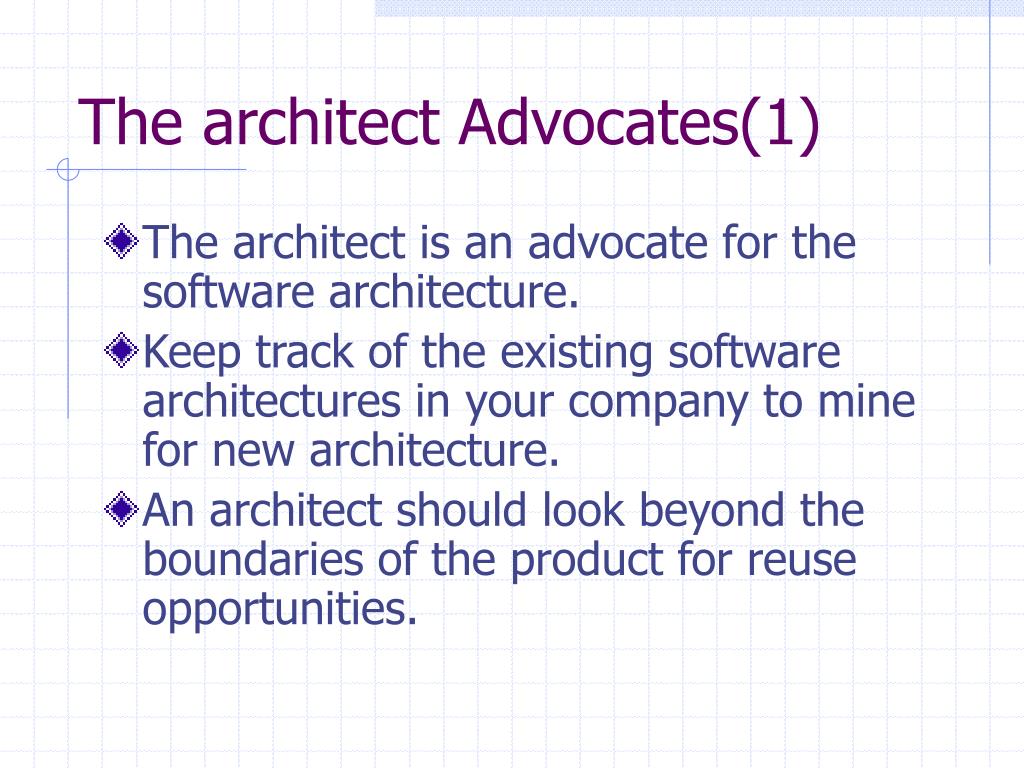 The architect Advocates(1)

The architect is an advocate for the software architecture.

Keep track of the existing software architectures in your company to mine for new architecture.

An architect should look beyond the boundaries of the product for reuse opportunities.